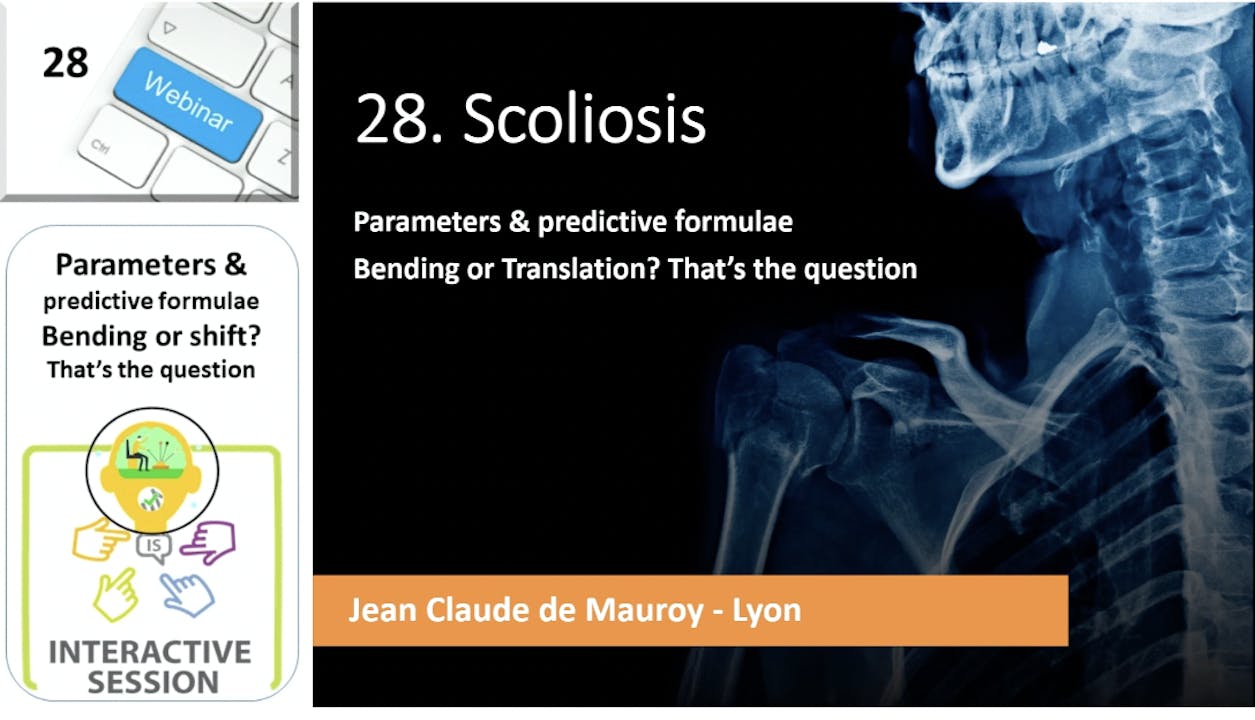 28

Webinar

Ctrl

Parameters & predictive formulae
Bending or shift?
That's the question

IS

INTERACTIVE SESSION

28. Scoliosis

Parameters & predictive formulae
Bending or Translation? That's the question

Jean Claude de Mauroy - Lyon